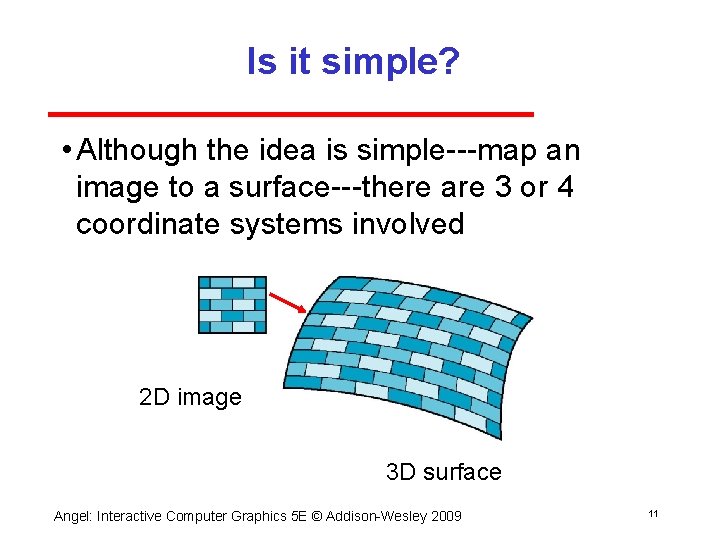 Is it simple?

• Although the idea is simple---map an image to a surface---there are 3 or 4 coordinate systems involved

2D image

3D surface

Angel: Interactive Computer Graphics 5E © Addison-Wesley 2009

11